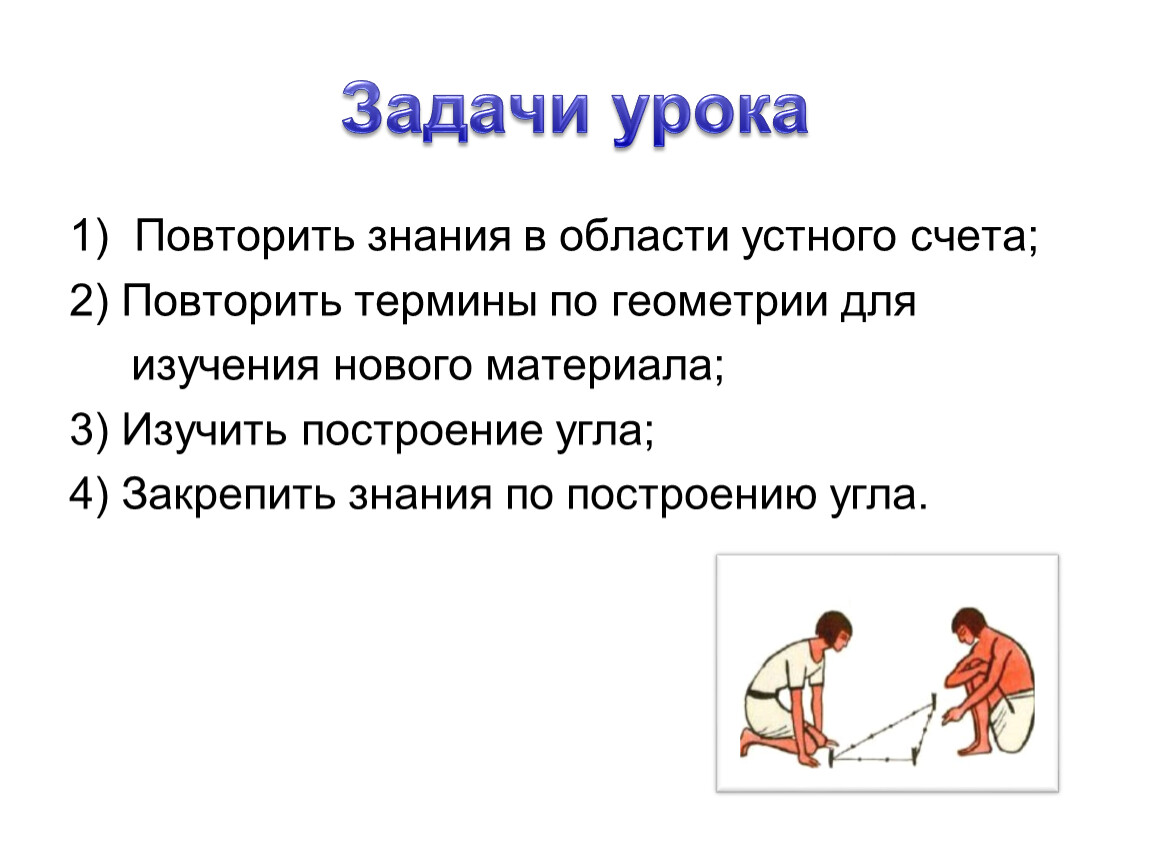 Задачи урока

1) Повторить знания в области устного счета;
2) Повторить термины по геометрии для изучения нового материала;
3) Изучить построение угла;
4) Закрепить знания по построению угла.